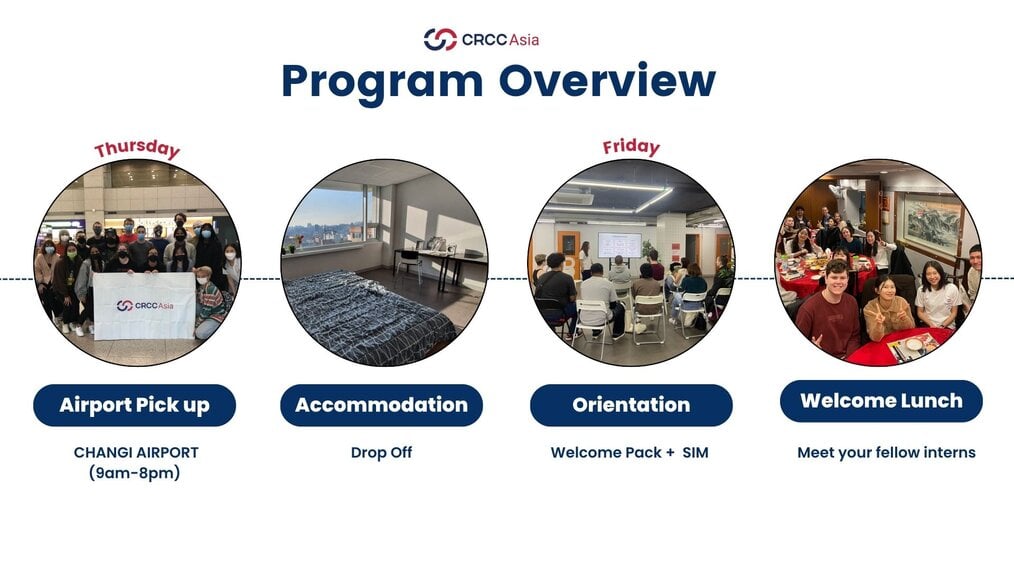 CRCC Asia

Program Overview

Thursday

CRCC Asia

Airport Pick up

CHANGI AIRPORT (9am-8pm)

Accommodation

Drop Off

Friday

Orientation

Welcome Pack + SIM

Welcome Lunch

Meet your fellow interns